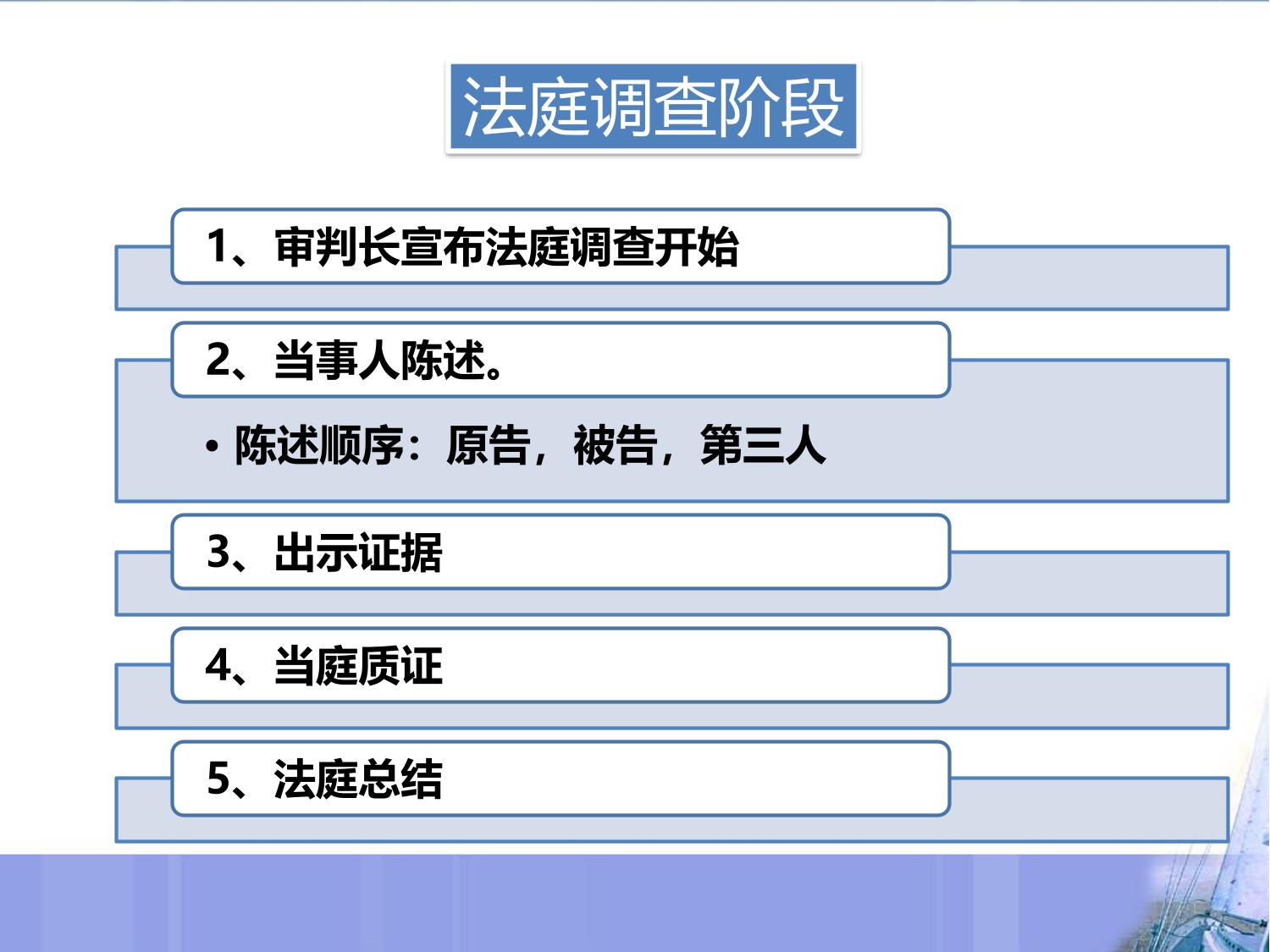 法庭调查阶段

1、审判长宣布法庭调查开始

2、当事人陈述。

• 陈述顺序：原告，被告，第三人

3、出示证据

4、当庭质证

5、法庭总结